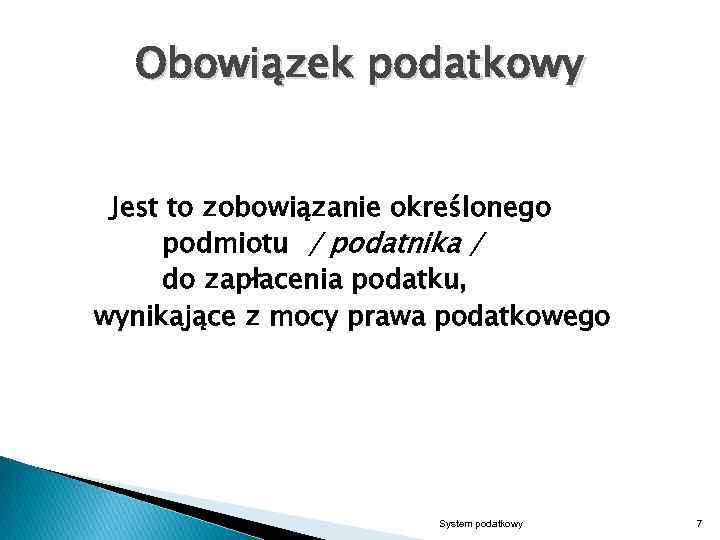 Obowiązek podatkowy

Jest to zobowiązanie określonego podmiotu / podatnika / do zapłacenia podatku, wynikające z mocy prawa podatkowego

System podatkowy

7